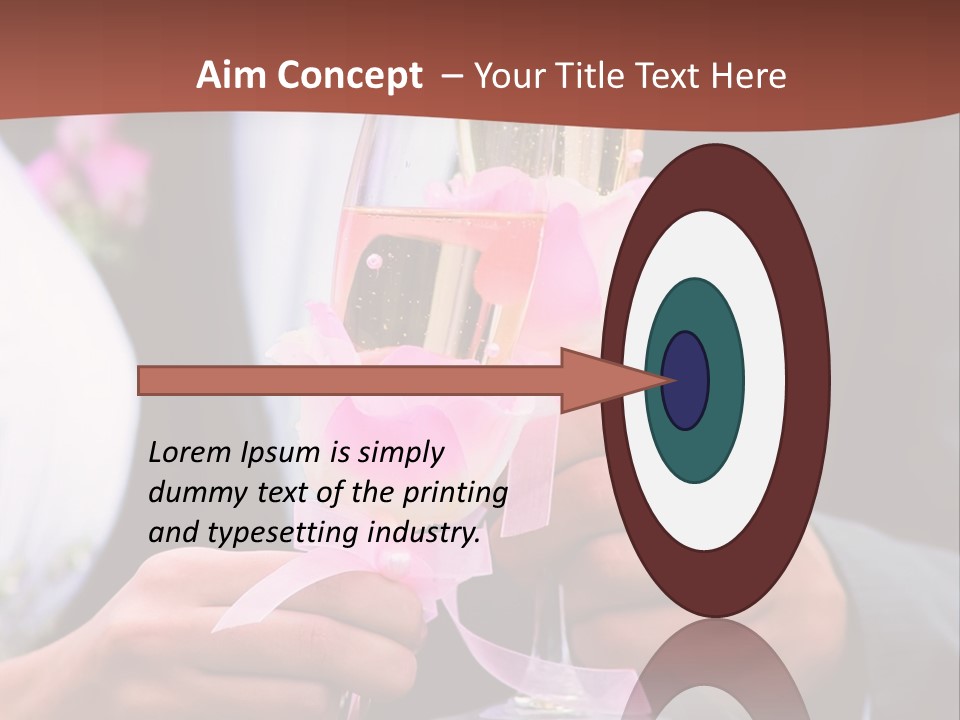 Aim Concept – Your Title Text Here

Lorem Ipsum is simply dummy text of the printing and typesetting industry.